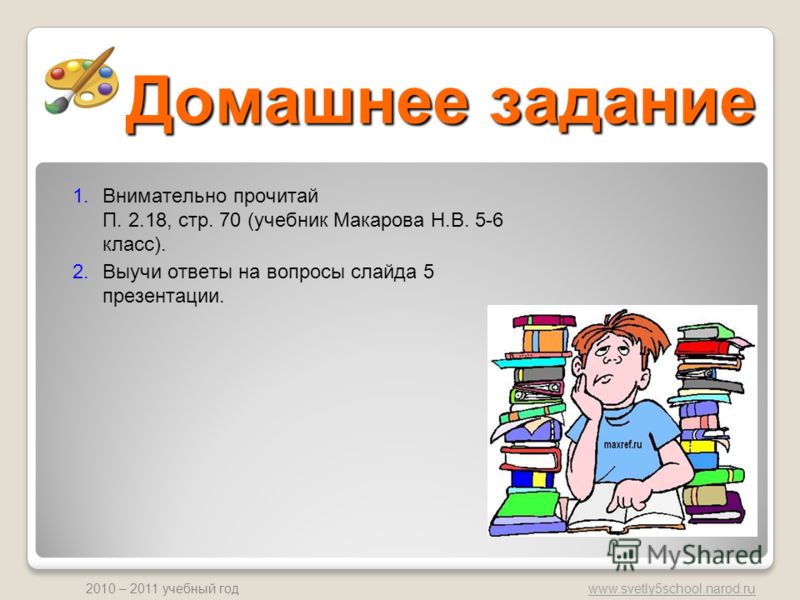 Домашнее задание

1. Внимательно прочитай П. 2.18, стр. 70 (учебник Макарова Н.В. 5-6 класс).
2. Выучи ответы на вопросы слайда 5 презентации.

maxref.ru

MyShared

2010 – 2011 учебный год

www.svetly5school.narod.ru